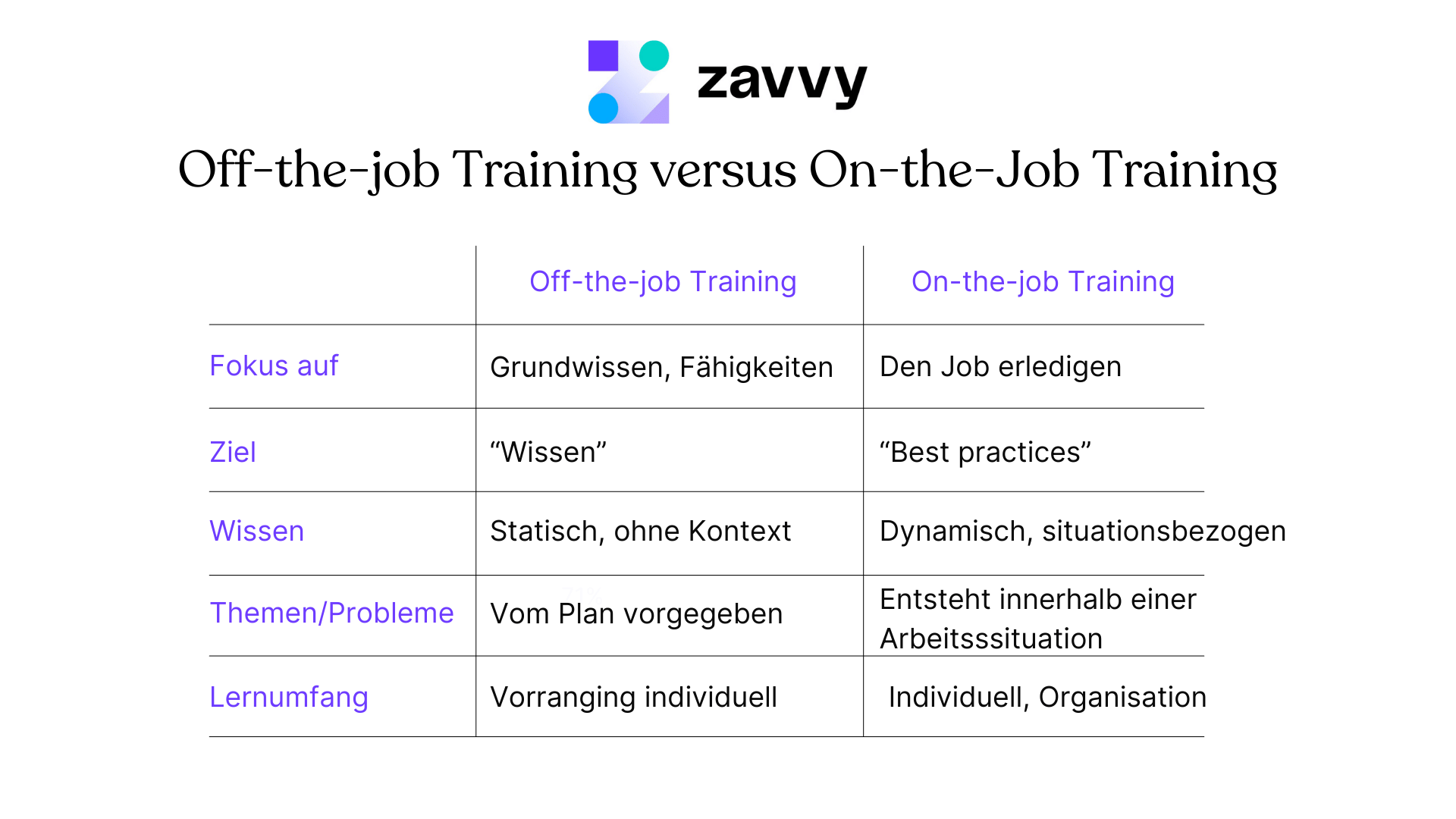 zavvy

Off-the-job Training versus On-the-Job Training

| | Off-the-job Training | On-the-job Training |
|---|---|---|
| Fokus auf | Grundwissen, Fähigkeiten | Den Job erledigen |
| Ziel | “Wissen” | “Best practices” |
| Wissen | Statisch, ohne Kontext | Dynamisch, situationsbezogen |
| Themen/Probleme | Vom Plan vorgegeben | Entsteht innerhalb einer Arbeitsssituation |
| Lernumfang | Vorranging individuell | Individuell, Organisation |